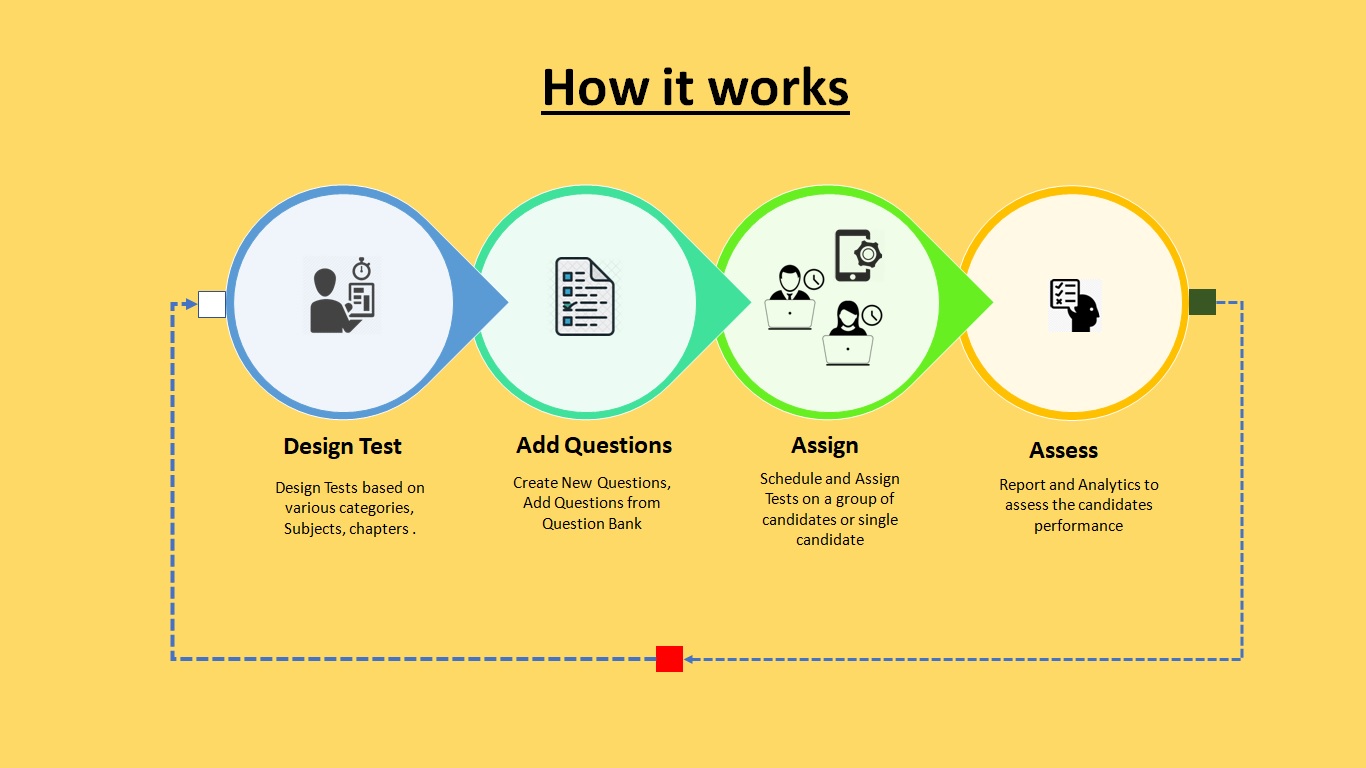 How it works

Design Test

Design Tests based on various categories, Subjects, chapters .

Add Questions

Create New Questions, Add Questions from Question Bank

Assign

Schedule and Assign Tests on a group of candidates or single candidate

Assess

Report and Analytics to assess the candidates performance